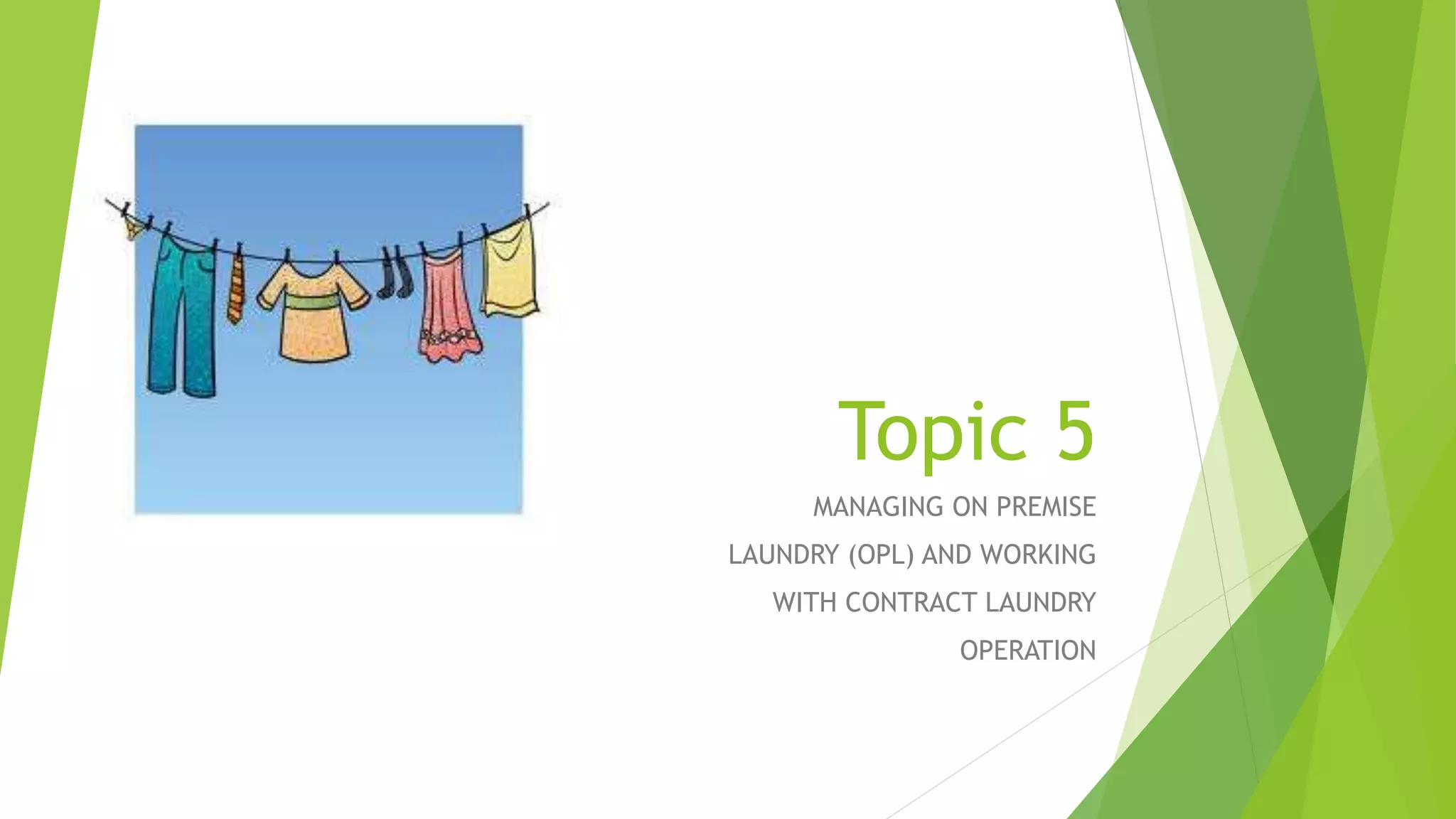 Topic 5

MANAGING ON PREMISE LAUNDRY (OPL) AND WORKING WITH CONTRACT LAUNDRY OPERATION